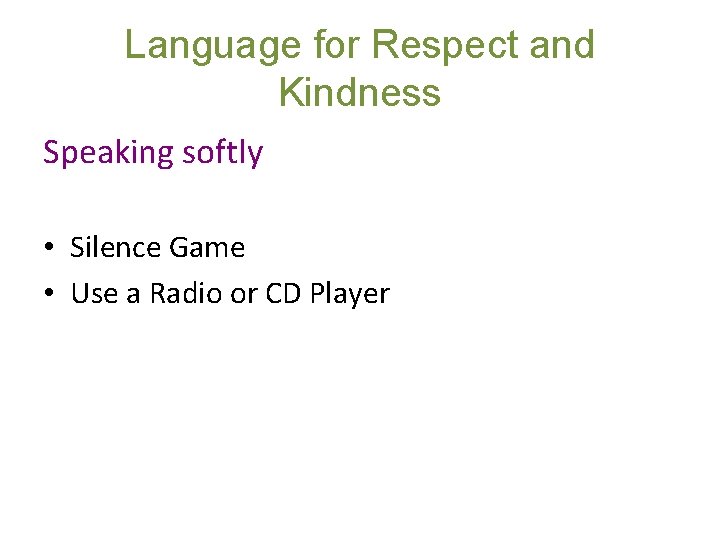 Language for Respect and Kindness

Speaking softly

• Silence Game
• Use a Radio or CD Player